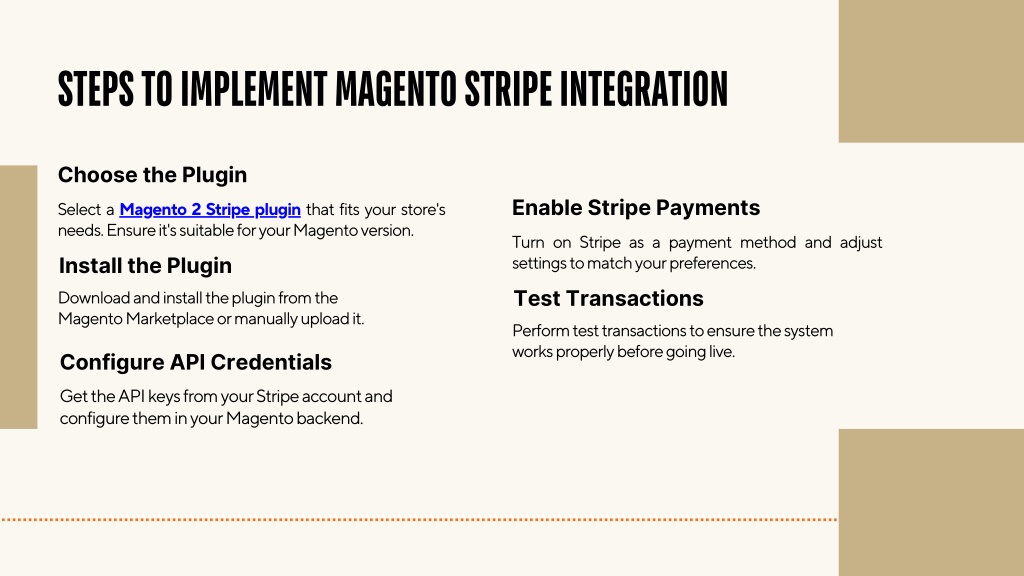 STEPS TO IMPLEMENT MAGENTO STRIPE INTEGRATION

Choose the Plugin

Select a Magento 2 Stripe plugin that fits your store's needs. Ensure it's suitable for your Magento version.

Install the Plugin

Download and install the plugin from the Magento Marketplace or manually upload it.

Configure API Credentials

Get the API keys from your Stripe account and configure them in your Magento backend.

Enable Stripe Payments

Turn on Stripe as a payment method and adjust settings to match your preferences.

Test Transactions

Perform test transactions to ensure the system works properly before going live.